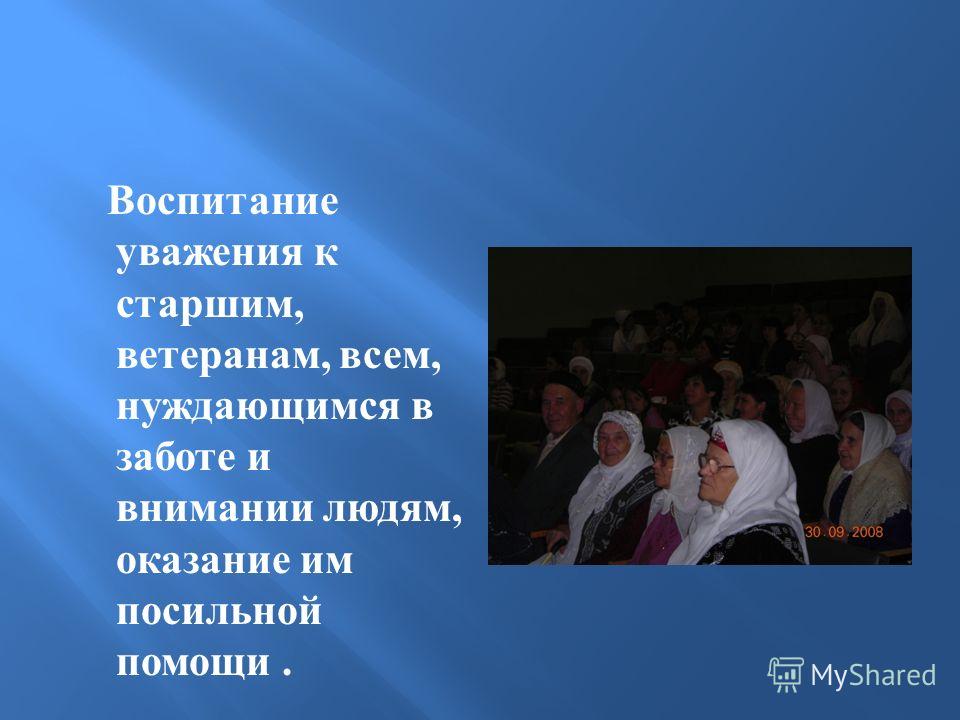 Воспитание уважения к старшим, ветеранам, всем, нуждающимся в заботе и внимании людям, оказание им посильной помощи .

30.09.2008

MyShared